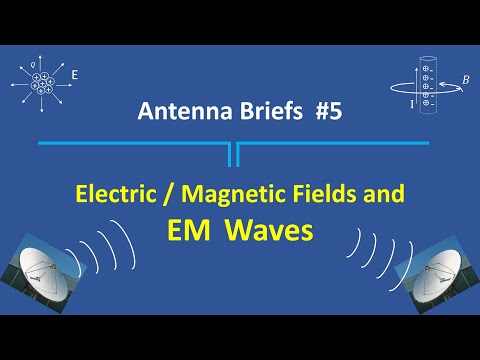 q E

B
I

Antenna Briefs #5

Electric / Magnetic Fields and
EM Waves